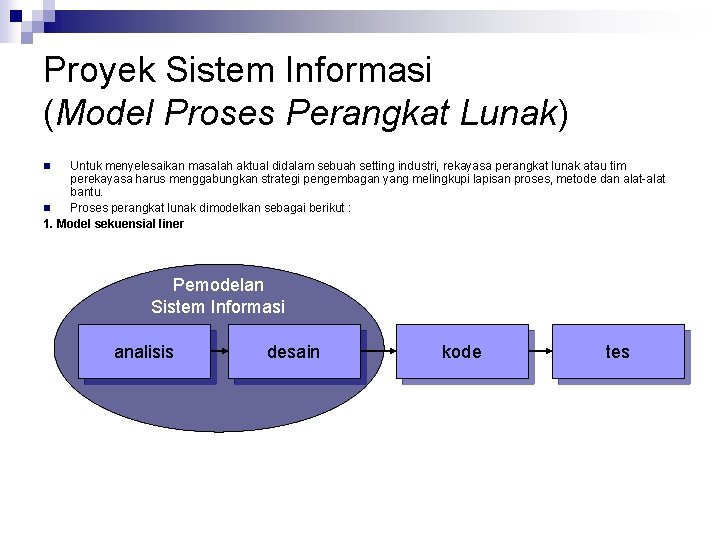 Proyek Sistem Informasi
(Model Proses Perangkat Lunak)

Untuk menyelesaikan masalah aktual didalam sebuah setting industri, rekayasa perangkat lunak atau tim perekayasa harus menggabungkan strategi pengembagan yang melingkupi lapisan proses, metode dan alat-alat bantu.

Proses perangkat lunak dimodelkan sebagai berikut :

1. Model sekuensial liner

Pemodelan Sistem Informasi

analisis

desain

kode

tes